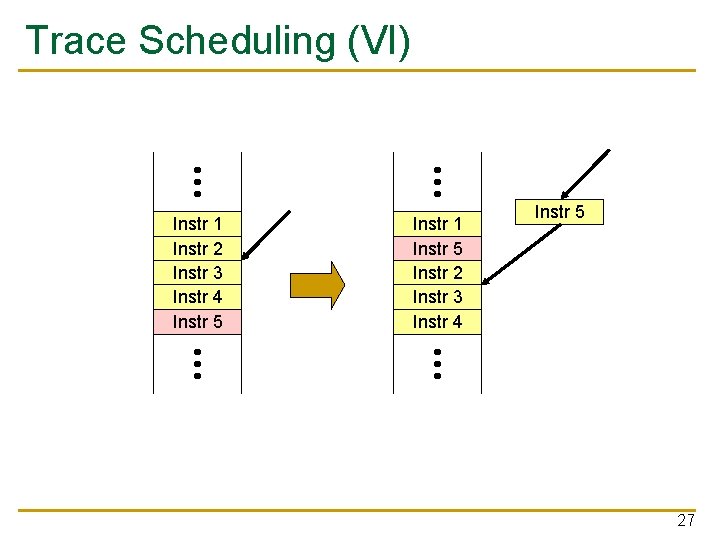 Trace Scheduling (VI)

Instr 1
Instr 2
Instr 3
Instr 4
Instr 5

Instr 1
Instr 5
Instr 2
Instr 3
Instr 4

Instr 5

27